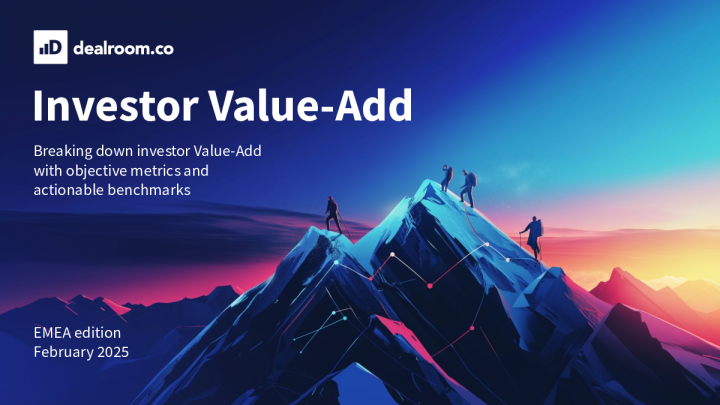 dealroom.co

Investor Value-Add

Breaking down investor Value-Add with objective metrics and actionable benchmarks

EMEA edition
February 2025